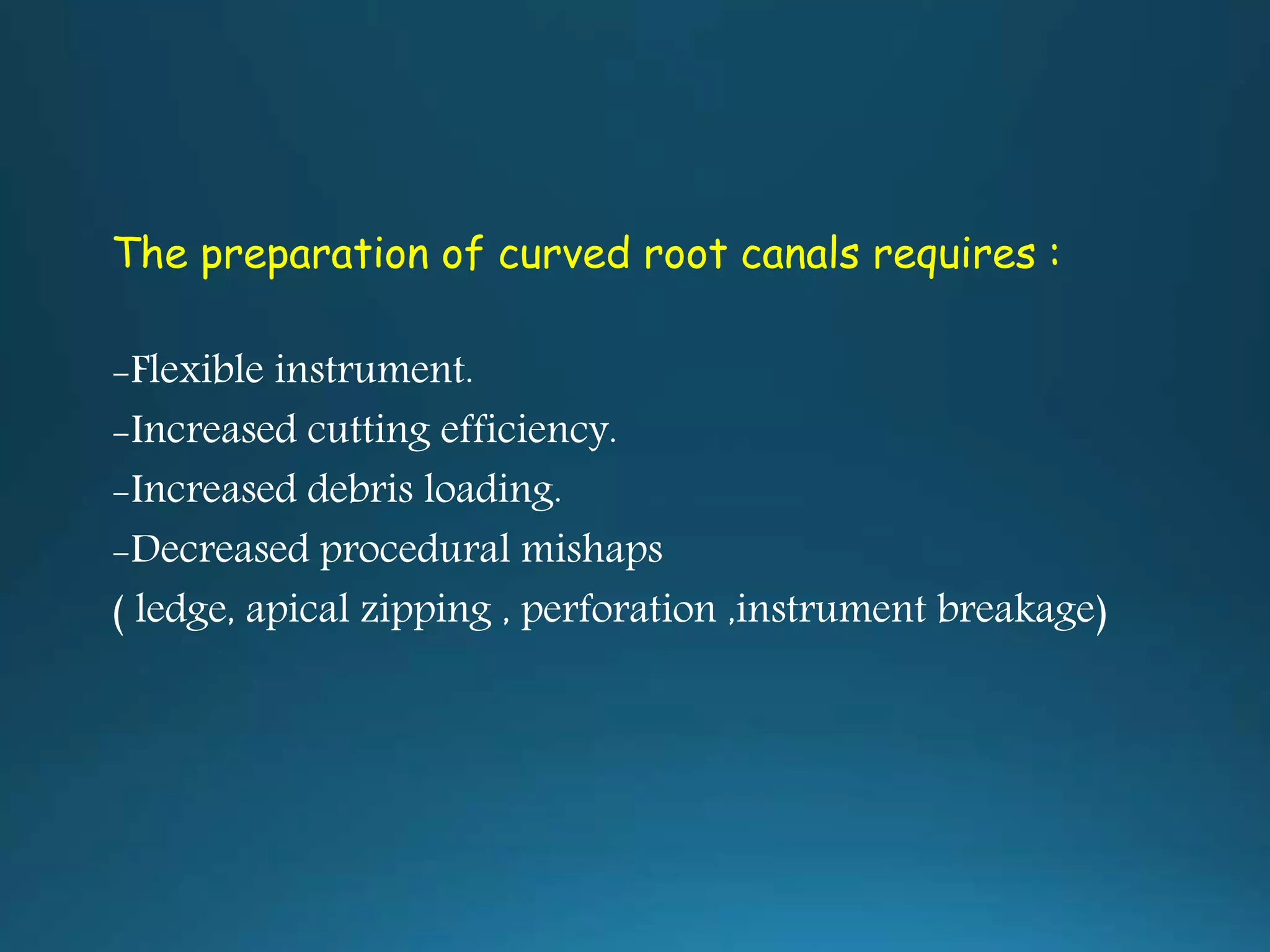 The preparation of curved root canals requires :

-Flexible instrument.
-Increased cutting efficiency.
-Increased debris loading.
-Decreased procedural mishaps
( ledge, apical zipping , perforation ,instrument breakage)